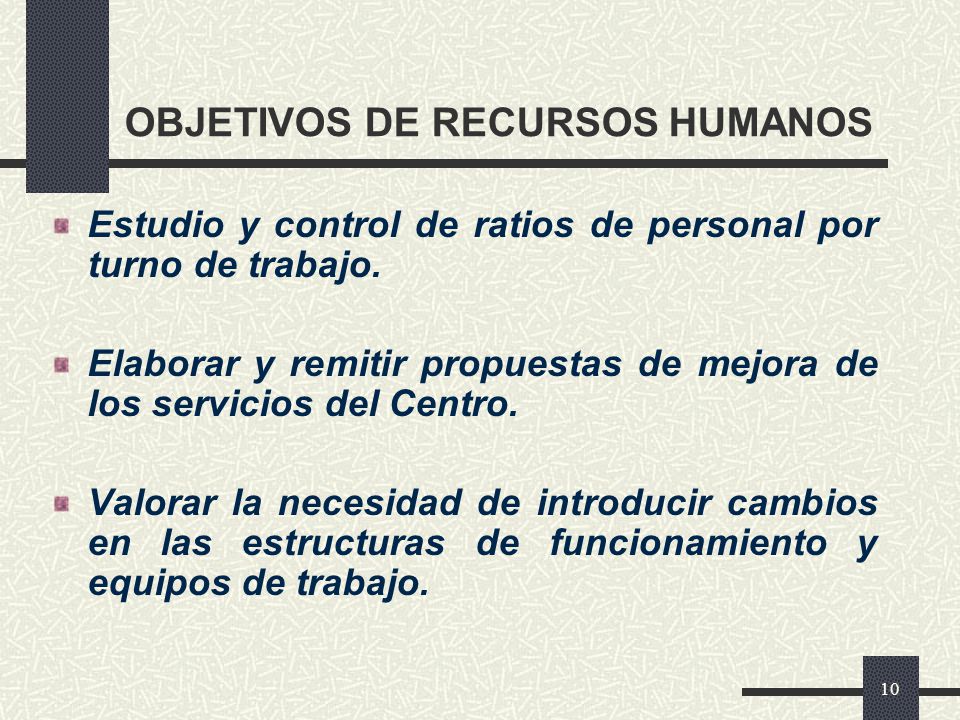 OBJETIVOS DE RECURSOS HUMANOS

Estudio y control de ratios de personal por turno de trabajo.

Elaborar y remitir propuestas de mejora de los servicios del Centro.

Valorar la necesidad de introducir cambios en las estructuras de funcionamiento y equipos de trabajo.

10